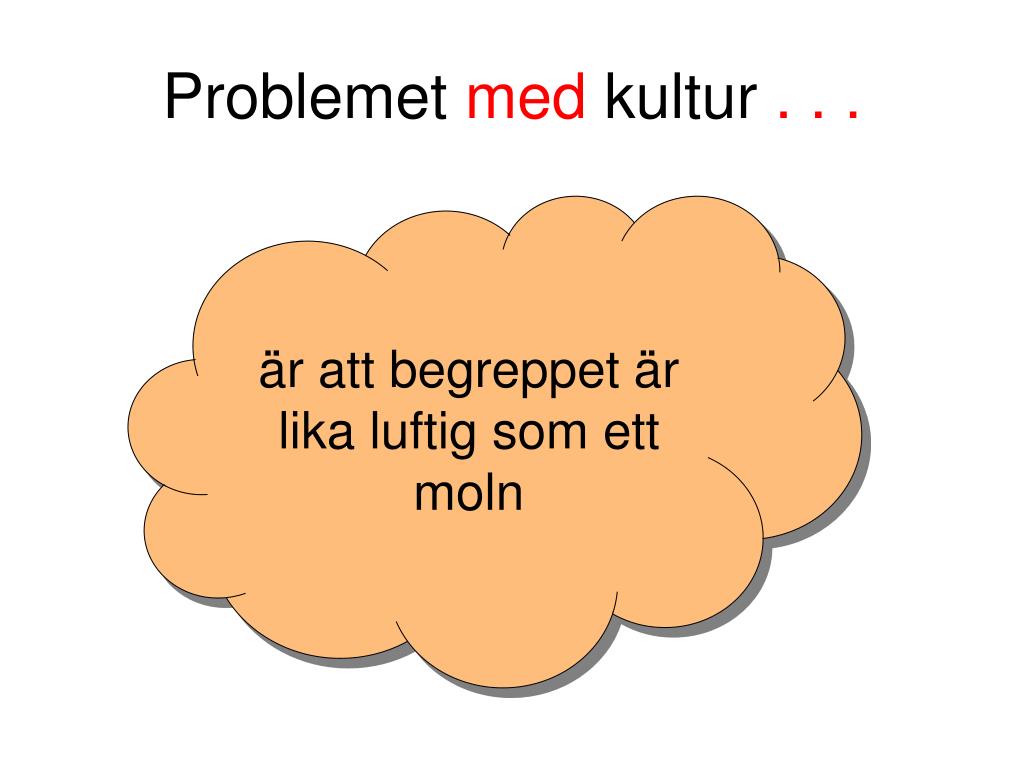 Problemet med kultur . . .

är att begreppet är lika luftig som ett moln